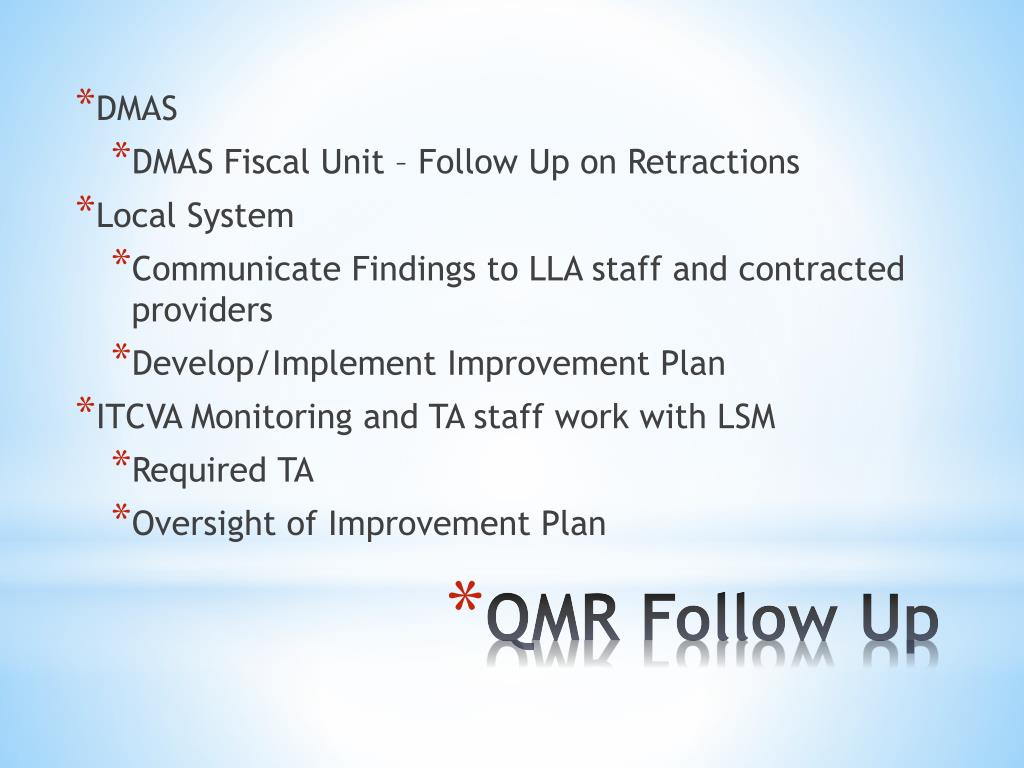 *DMAS
*DMAS Fiscal Unit – Follow Up on Retractions
*Local System
*Communicate Findings to LLA staff and contracted providers
*Develop/Implement Improvement Plan
*ITCVA Monitoring and TA staff work with LSM
*Required TA
*Oversight of Improvement Plan

*QMR Follow Up